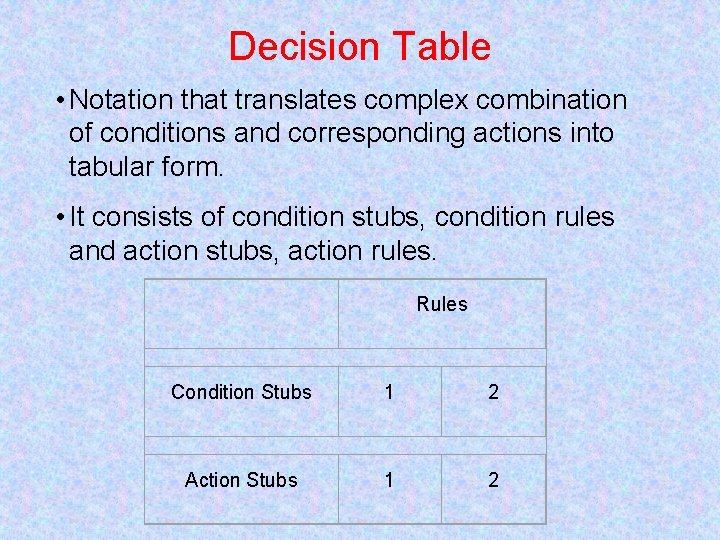 Decision Table

• Notation that translates complex combination of conditions and corresponding actions into tabular form.

• It consists of condition stubs, condition rules and action stubs, action rules.

| | Rules | |
|---|---|---|
| Condition Stubs | 1 | 2 |
| Action Stubs | 1 | 2 |